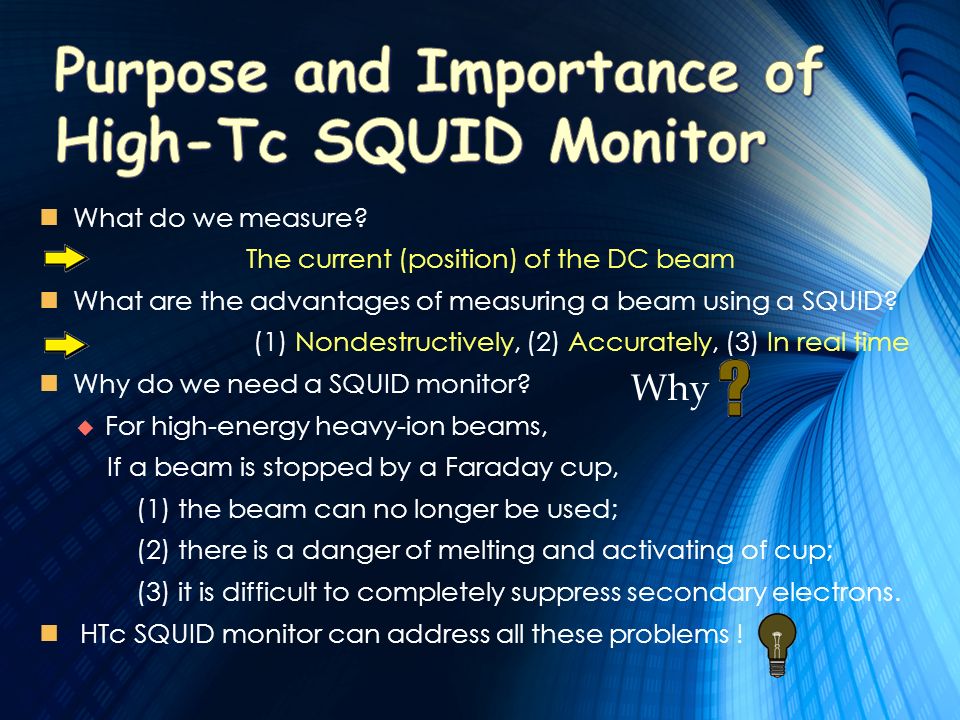 Purpose and Importance of High-Tc SQUID Monitor

What do we measure?

The current (position) of the DC beam

What are the advantages of measuring a beam using a SQUID?

(1) Nondestructively, (2) Accurately, (3) In real time

Why do we need a SQUID monitor?

Why ?

For high-energy heavy-ion beams,

If a beam is stopped by a Faraday cup,

(1) the beam can no longer be used;

(2) there is a danger of melting and activating of cup;

(3) it is difficult to completely suppress secondary electrons.

HTc SQUID monitor can address all these problems !